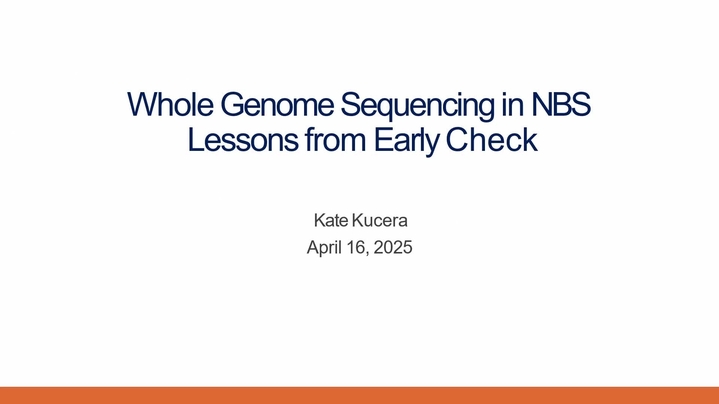 Whole Genome Sequencing in NBS
Lessons from Early Check

Kate Kucera
April 16, 2025